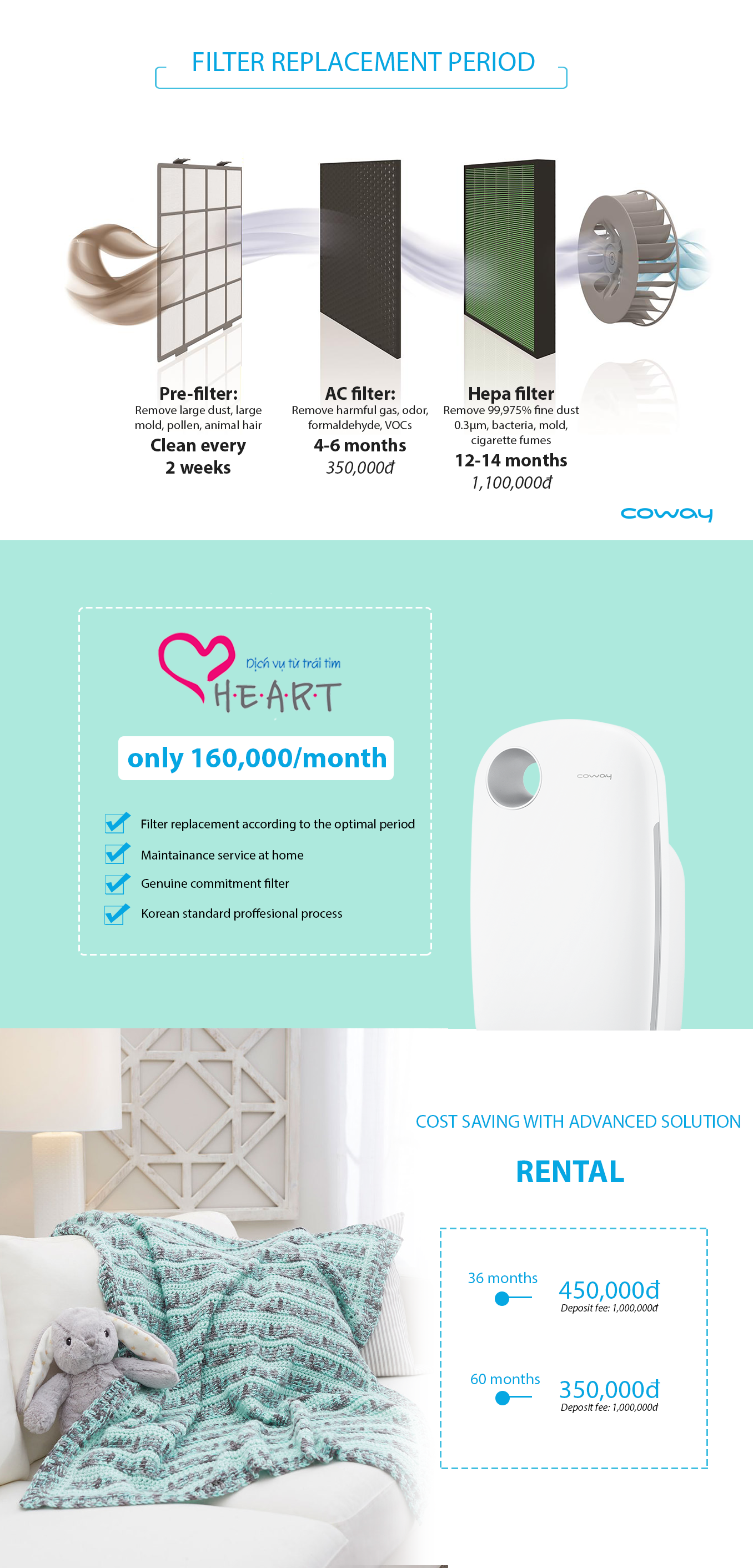 FILTER REPLACEMENT PERIOD

Pre-filter:
Remove large dust, large mold, pollen, animal hair
Clean every 2 weeks

AC filter:
Remove harmful gas, odor, formaldehyde, VOCs
4-6 months
350,000đ

Hepa filter
Remove 99,975% fine dust 0.3µm, bacteria, mold, cigarette fumes
12-14 months
1,100,000đ

coway

Dịch vụ từ trái tim
H·E·A·R·T

only 160,000/month

Filter replacement according to the optimal period
Maintainance service at home
Genuine commitment filter
Korean standard proffesional process

coway

COST SAVING WITH ADVANCED SOLUTION

RENTAL

36 months
450,000đ
Deposit fee: 1,000,000đ

60 months
350,000đ
Deposit fee: 1,000,000đ